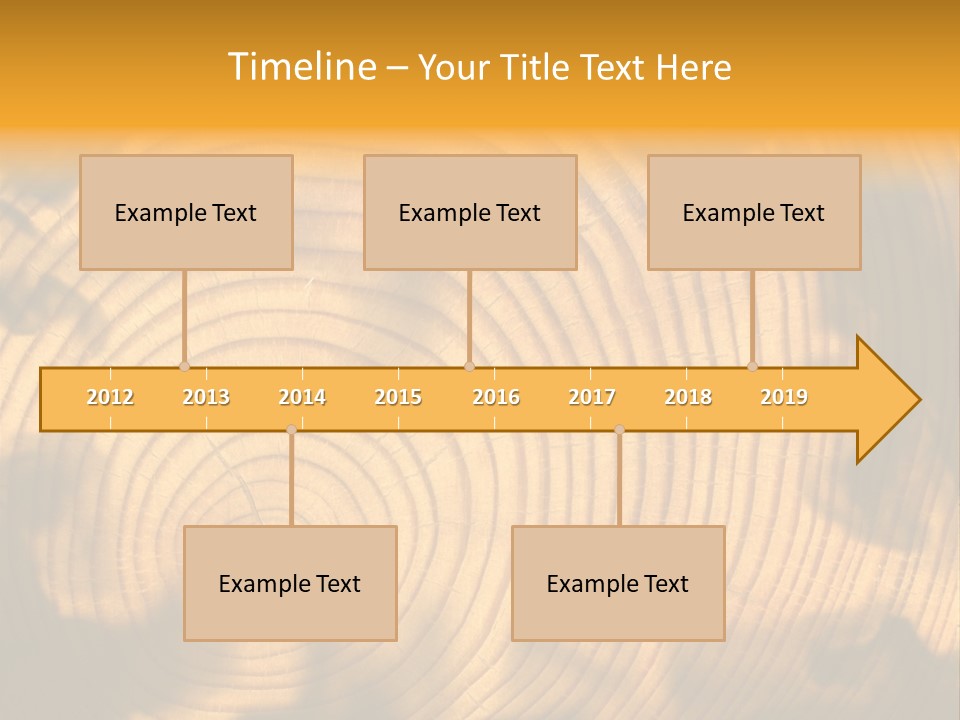 Timeline – Your Title Text Here

Example Text

Example Text

Example Text

2012 2013 2014 2015 2016 2017 2018 2019

Example Text

Example Text